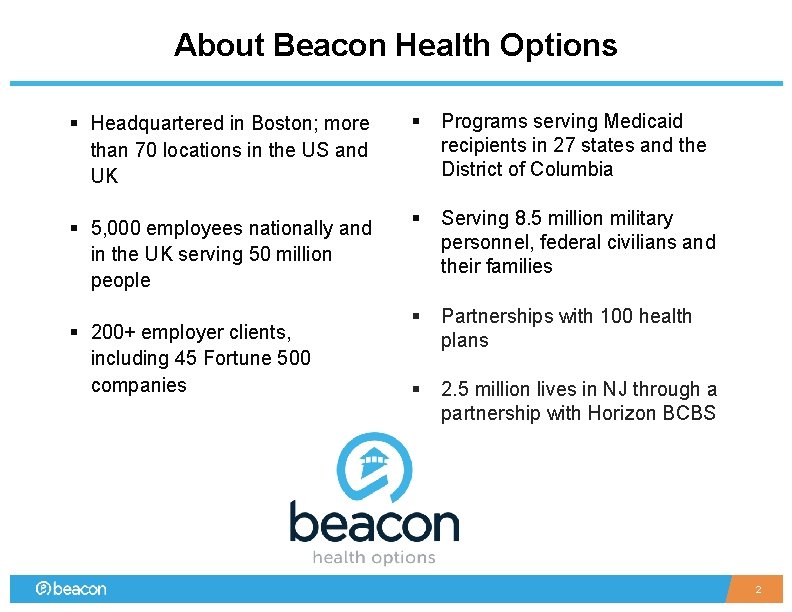 About Beacon Health Options

▪ Headquartered in Boston; more than 70 locations in the US and UK

▪ 5,000 employees nationally and in the UK serving 50 million people

▪ 200+ employer clients, including 45 Fortune 500 companies

▪ Programs serving Medicaid recipients in 27 states and the District of Columbia

▪ Serving 8.5 million military personnel, federal civilians and their families

▪ Partnerships with 100 health plans

▪ 2.5 million lives in NJ through a partnership with Horizon BCBS

beacon
health options

beacon

2